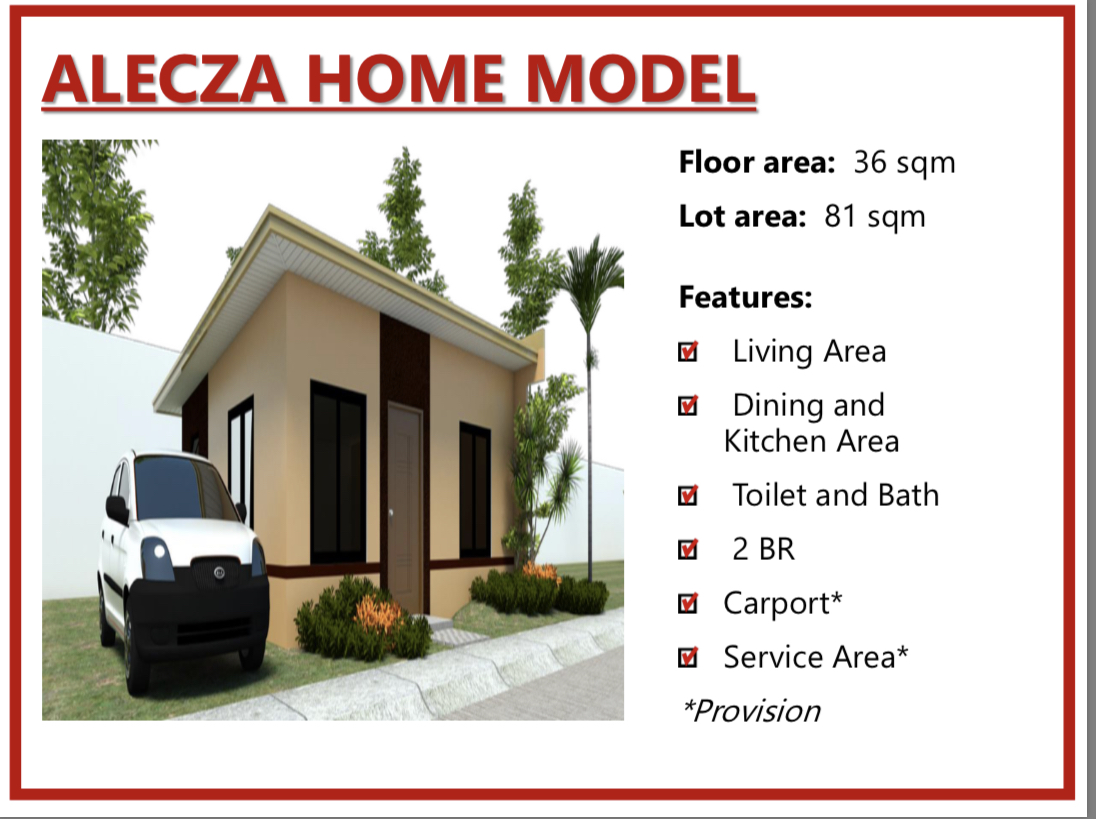 ALECZA HOME MODEL

Floor area: 36 sqm

Lot area: 81 sqm

Features:

☑ Living Area

☑ Dining and Kitchen Area

☑ Toilet and Bath

☑ 2 BR

☑ Carport*

☑ Service Area*

*Provision